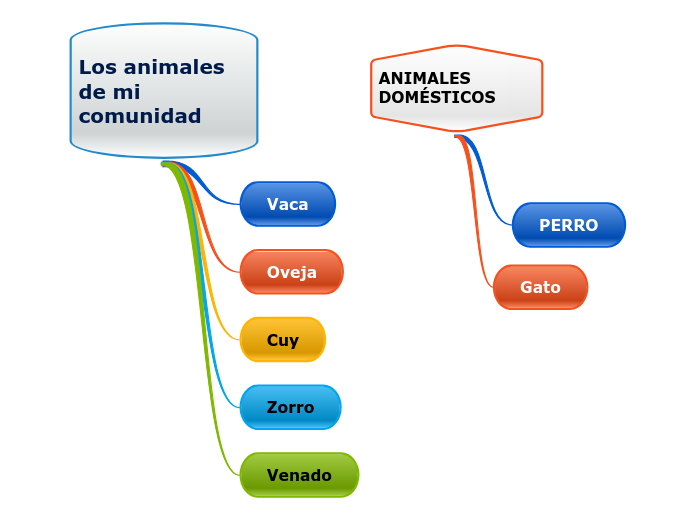 Los animales de mi comunidad

Vaca

Oveja

Cuy

Zorro

Venado

ANIMALES DOMÉSTICOS

PERRO

Gato